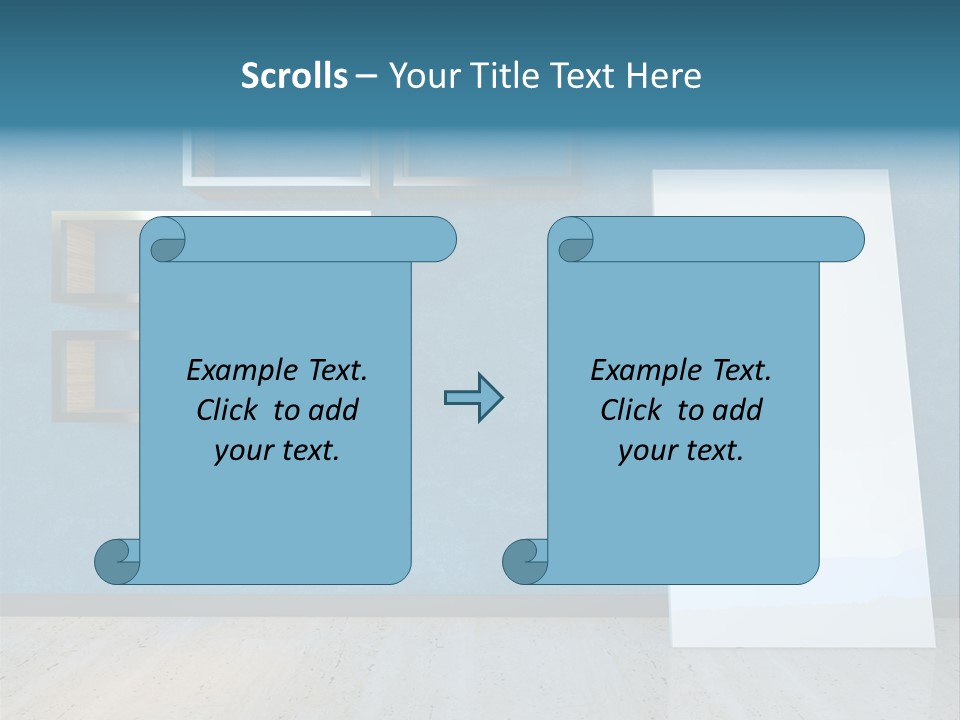 Scrolls – Your Title Text Here

Example Text. Click to add your text.

Example Text. Click to add your text.